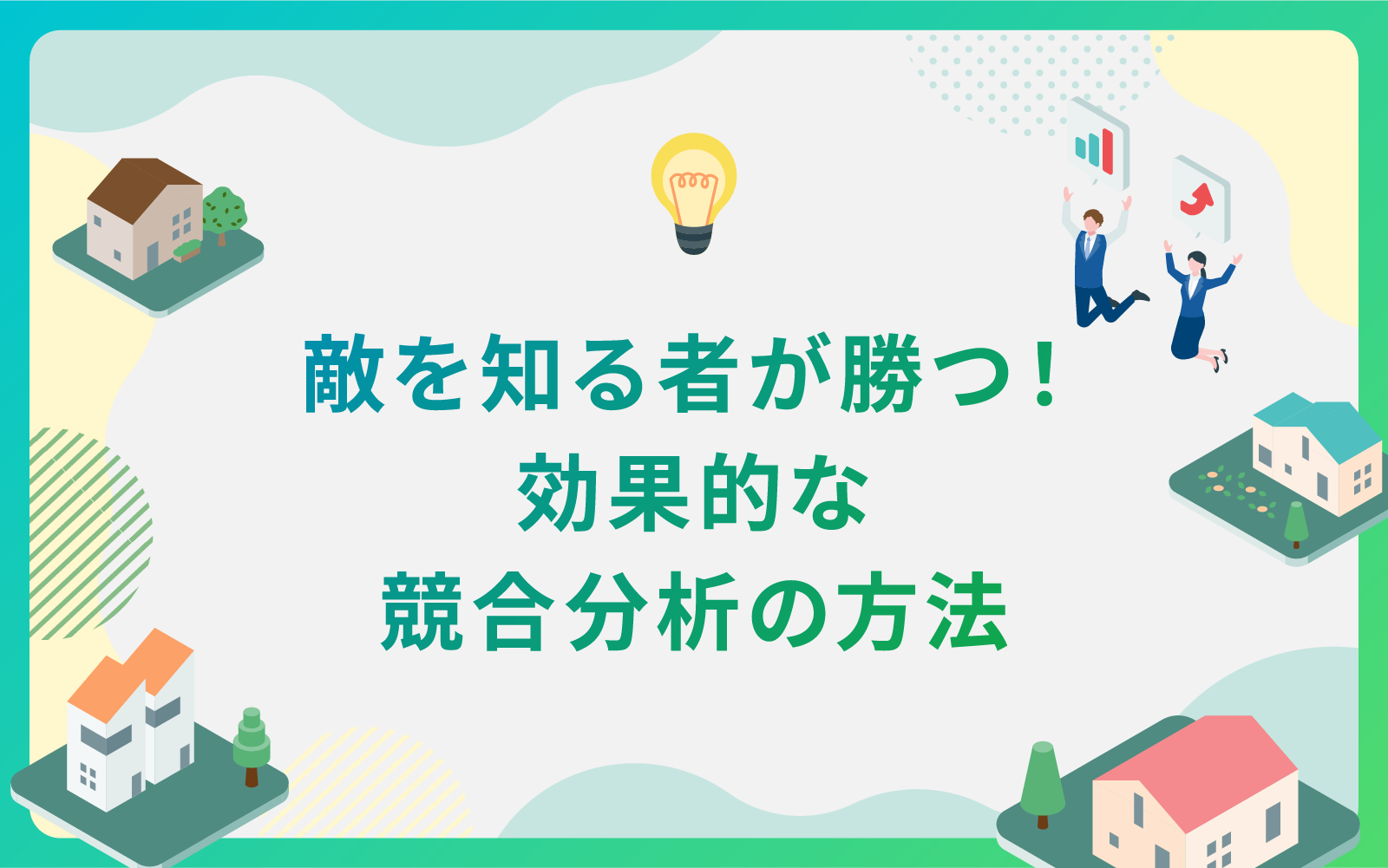 敵を知る者が勝つ！
効果的な
競合分析の方法